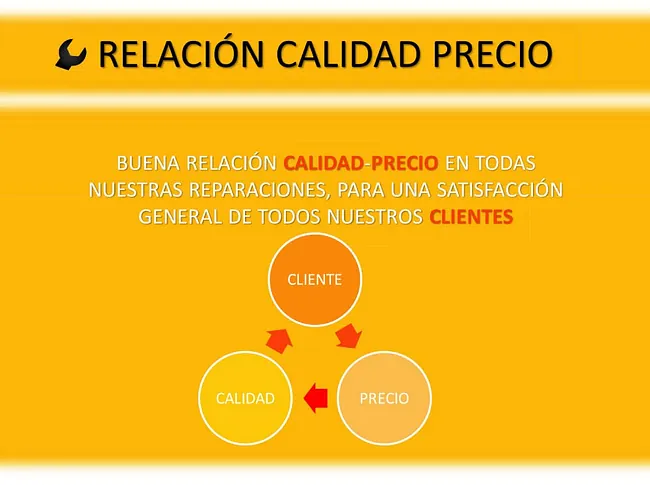 RELACIÓN CALIDAD PRECIO

BUENA RELACIÓN CALIDAD-PRECIO EN TODAS NUESTRAS REPARACIONES, PARA UNA SATISFACCIÓN GENERAL DE TODOS NUESTROS CLIENTES

CLIENTE

PRECIO

CALIDAD